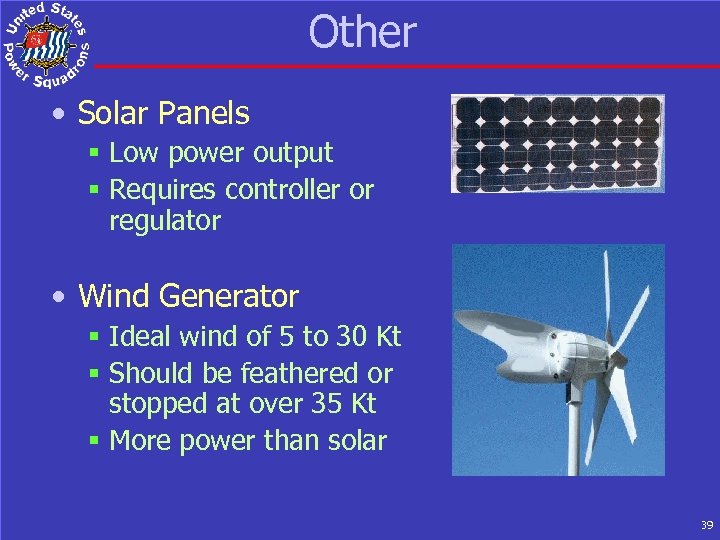 United States Power Squadrons

Other

• Solar Panels
▪ Low power output
▪ Requires controller or regulator

• Wind Generator
▪ Ideal wind of 5 to 30 Kt
▪ Should be feathered or stopped at over 35 Kt
▪ More power than solar

39